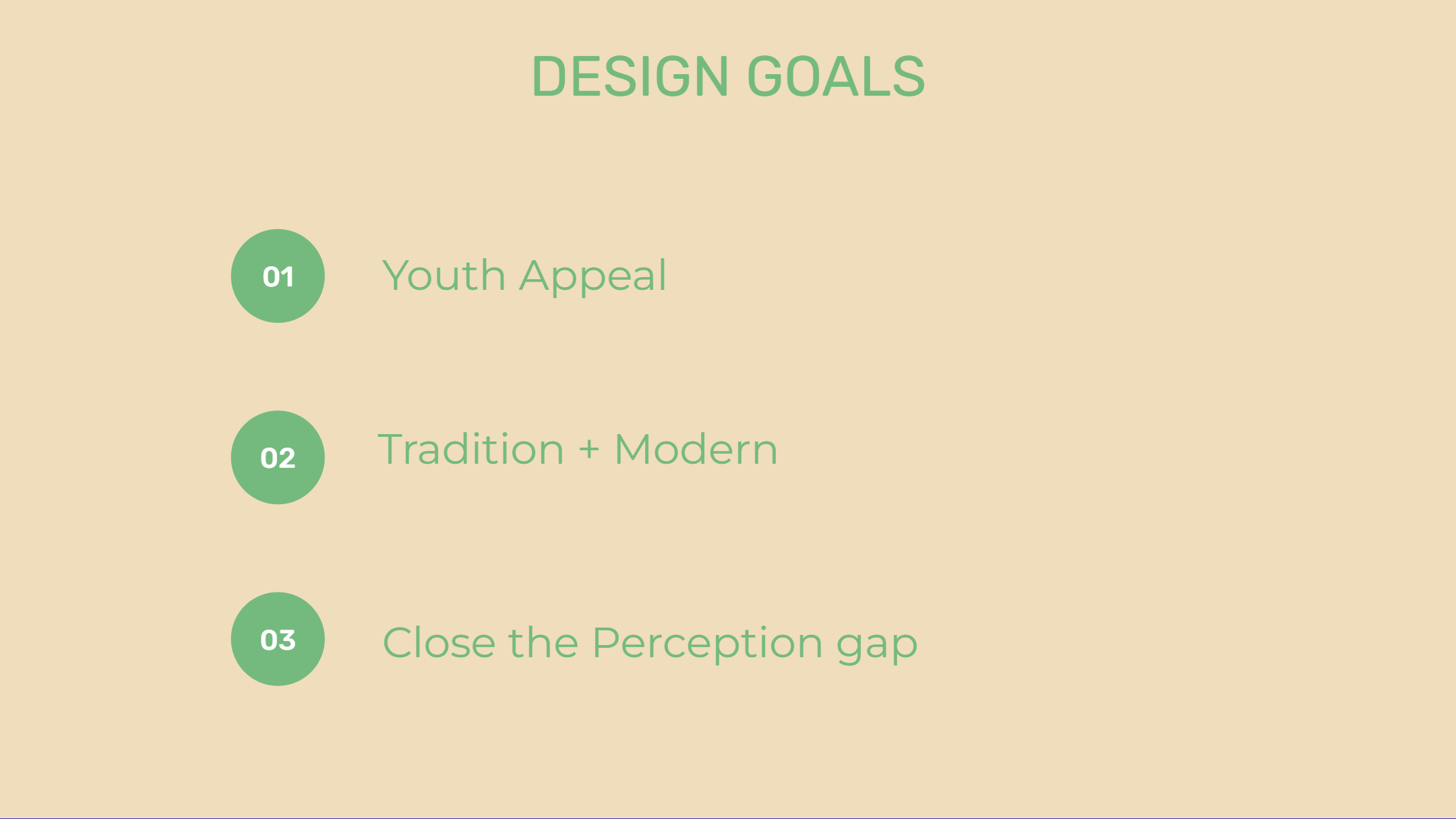 DESIGN GOALS

01 Youth Appeal

02 Tradition + Modern

03 Close the Perception gap